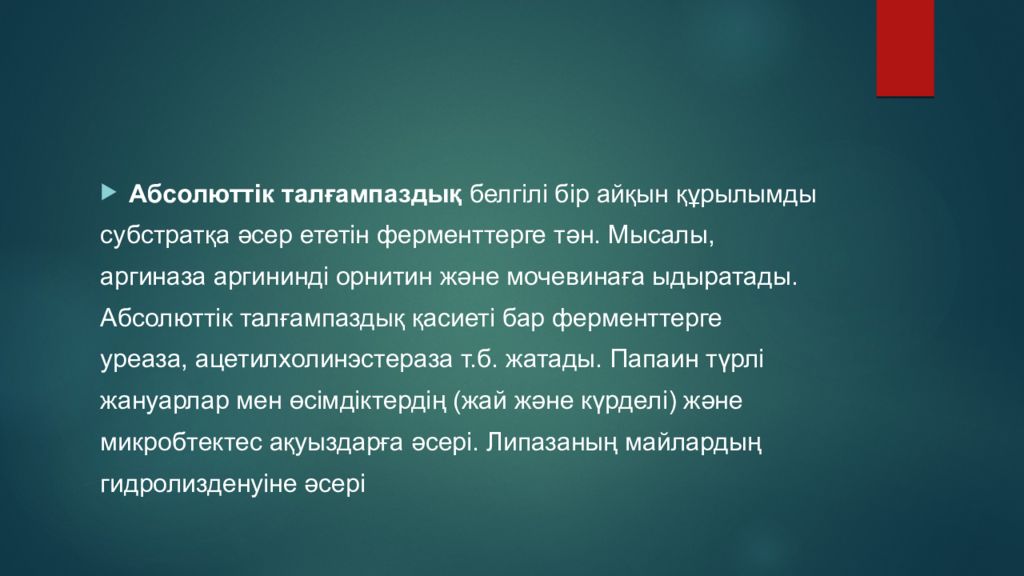 Абсолюттік талғампаздық белгілі бір айқын құрылымды субстратқа әсер ететін ферменттерге тән. Мысалы, аргиназа аргининді орнитин және мочевинаға ыдыратады. Абсолюттік талғампаздық қасиеті бар ферменттерге уреаза, ацетилхолинэстераза т.б. жатады. Папаин түрлі жануарлар мен өсімдіктердің (жай және күрделі) және микробтектес ақуыздарға әсері. Липазаның майлардың гидролизденуіне әсері